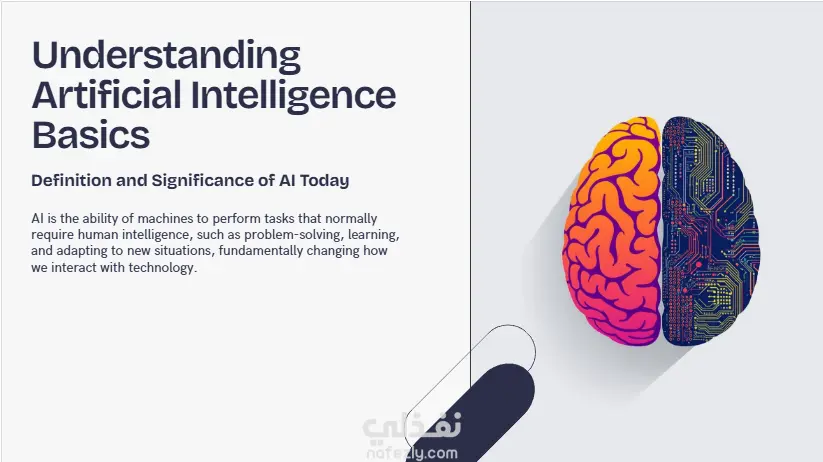 Understanding Artificial Intelligence Basics

Definition and Significance of AI Today

AI is the ability of machines to perform tasks that normally require human intelligence, such as problem-solving, learning, and adapting to new situations, fundamentally changing how we interact with technology.

نفذلي
nafezly.com